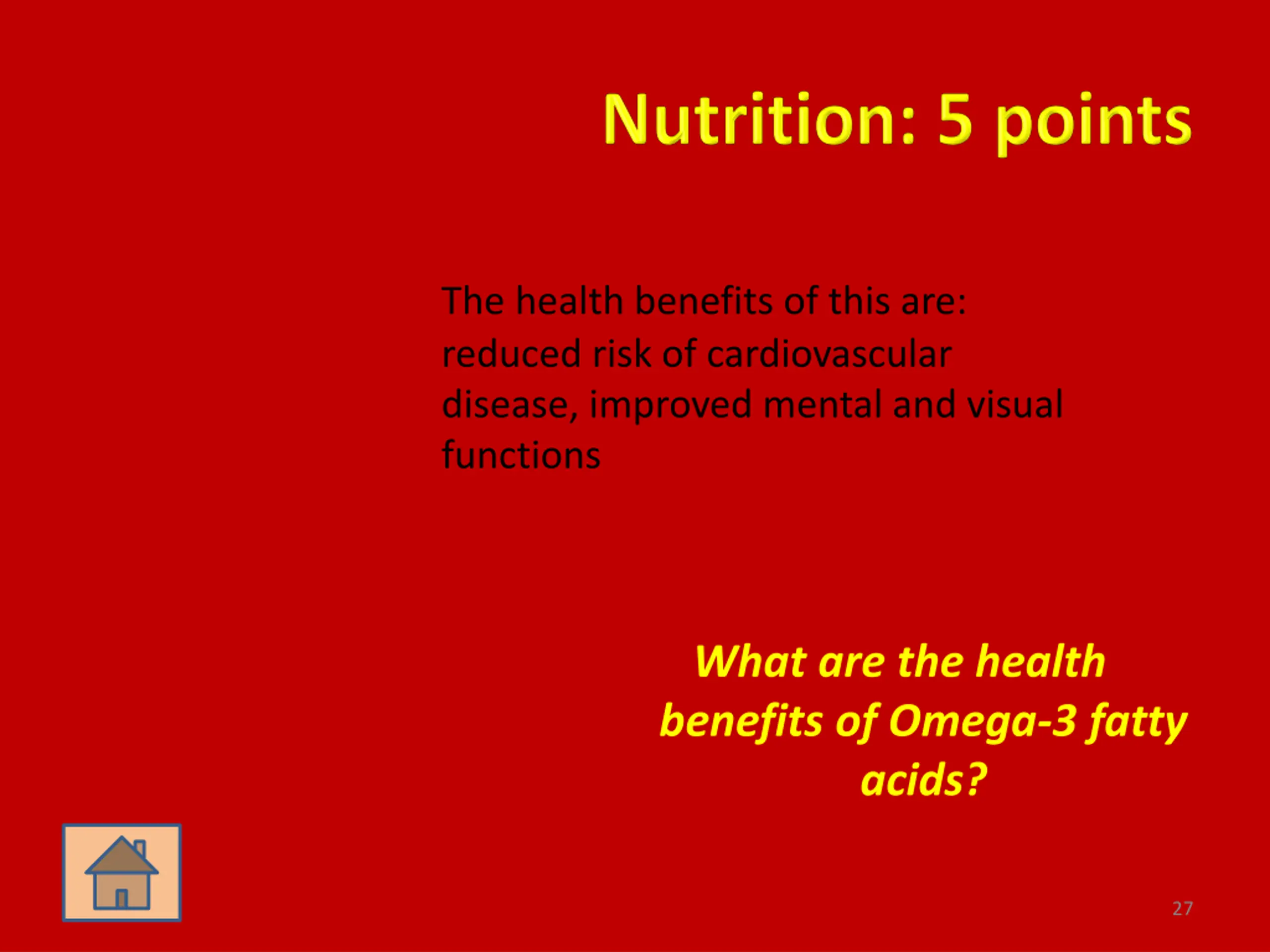 Nutrition: 5 points

The health benefits of this are: reduced risk of cardiovascular disease, improved mental and visual functions

What are the health benefits of Omega-3 fatty acids?

27